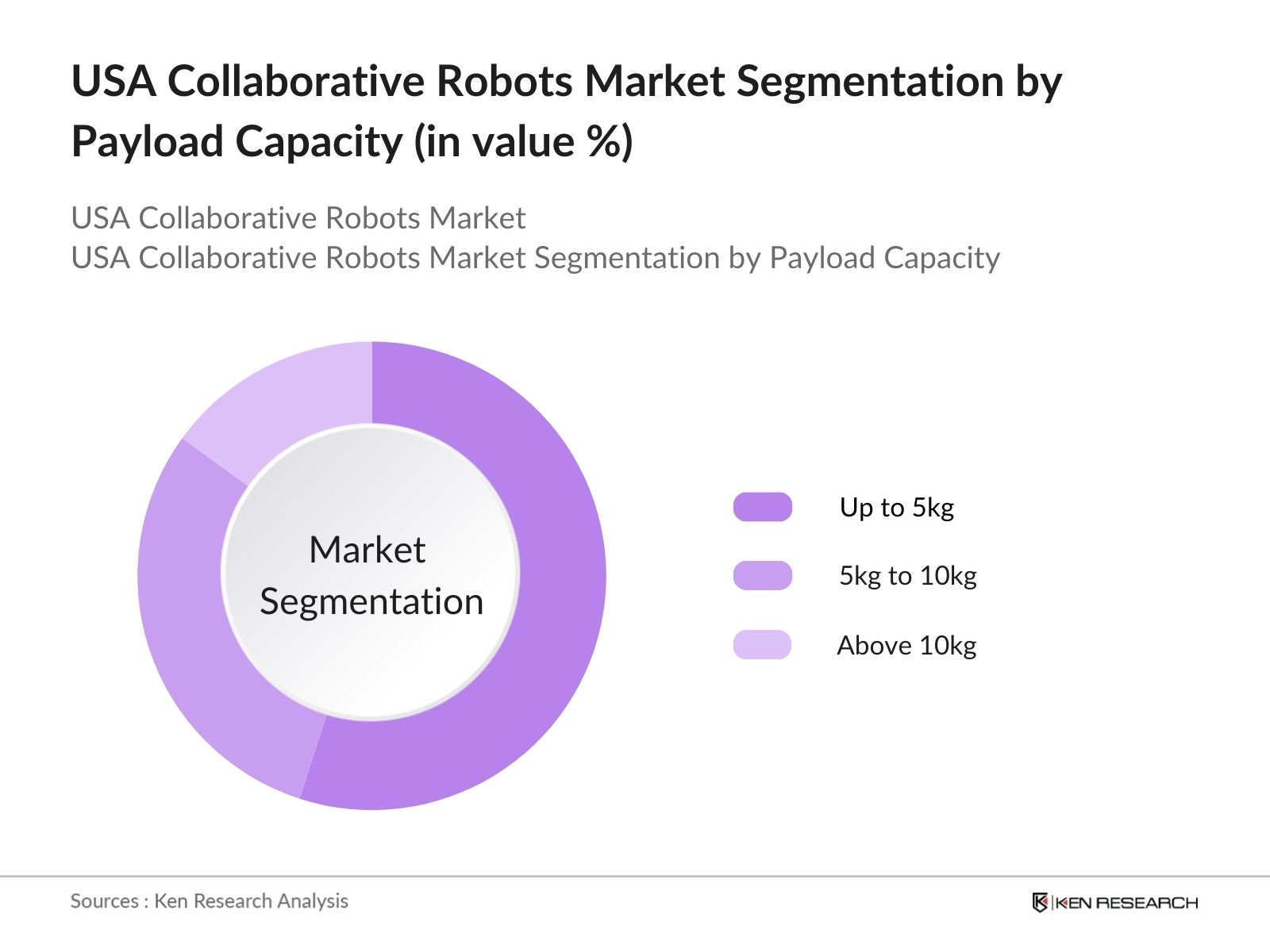 USA Collaborative Robots Market Segmentation by Payload Capacity (in value %)

USA Collaborative Robots Market
USA Collaborative Robots Market Segmentation by Payload Capacity

Market Segmentation

Up to 5kg

5kg to 10kg

Above 10kg

Sources : Ken Research Analysis

KEN RESEARCH